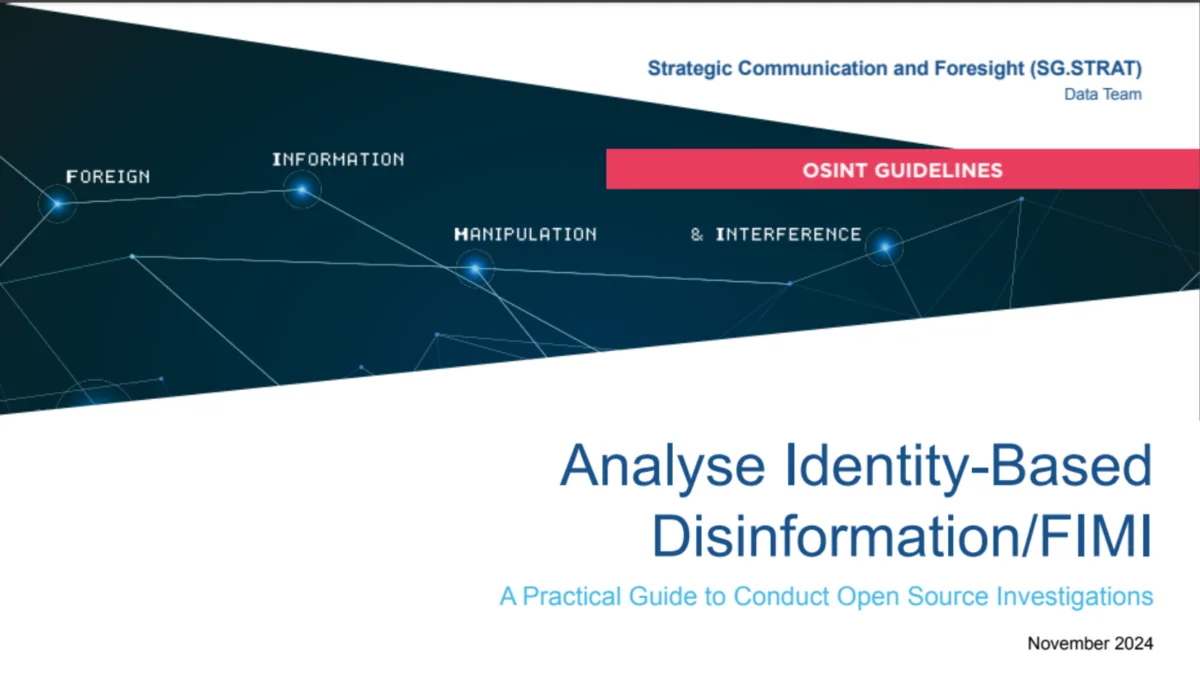 Strategic Communication and Foresight (SG.STRAT)
Data Team

FOREIGN INFORMATION MANIPULATION & INTERFERENCE

OSINT GUIDELINES

Analyse Identity-Based Disinformation/FIMI

A Practical Guide to Conduct Open Source Investigations

November 2024